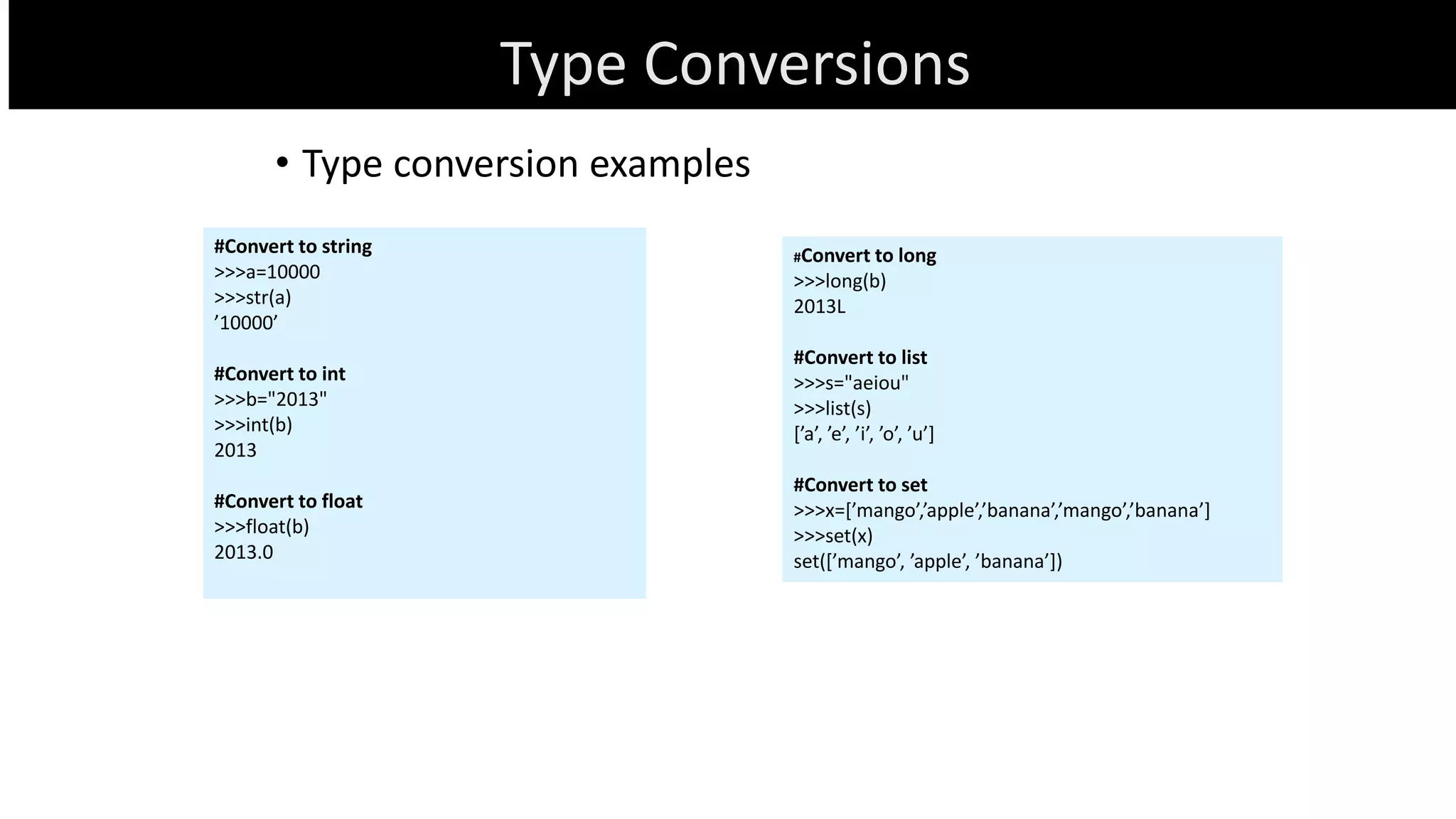 Type Conversions

• Type conversion examples

#Convert to string
>>>a=10000
>>>str(a)
’10000’

#Convert to int
>>>b="2013"
>>>int(b)
2013

#Convert to float
>>>float(b)
2013.0

#Convert to long
>>>long(b)
2013L

#Convert to list
>>>s="aeiou"
>>>list(s)
[’a’, ’e’, ’i’, ’o’, ’u’]

#Convert to set
>>>x=[’mango’,’apple’,’banana’,’mango’,’banana’]
>>>set(x)
set([’mango’, ’apple’, ’banana’])